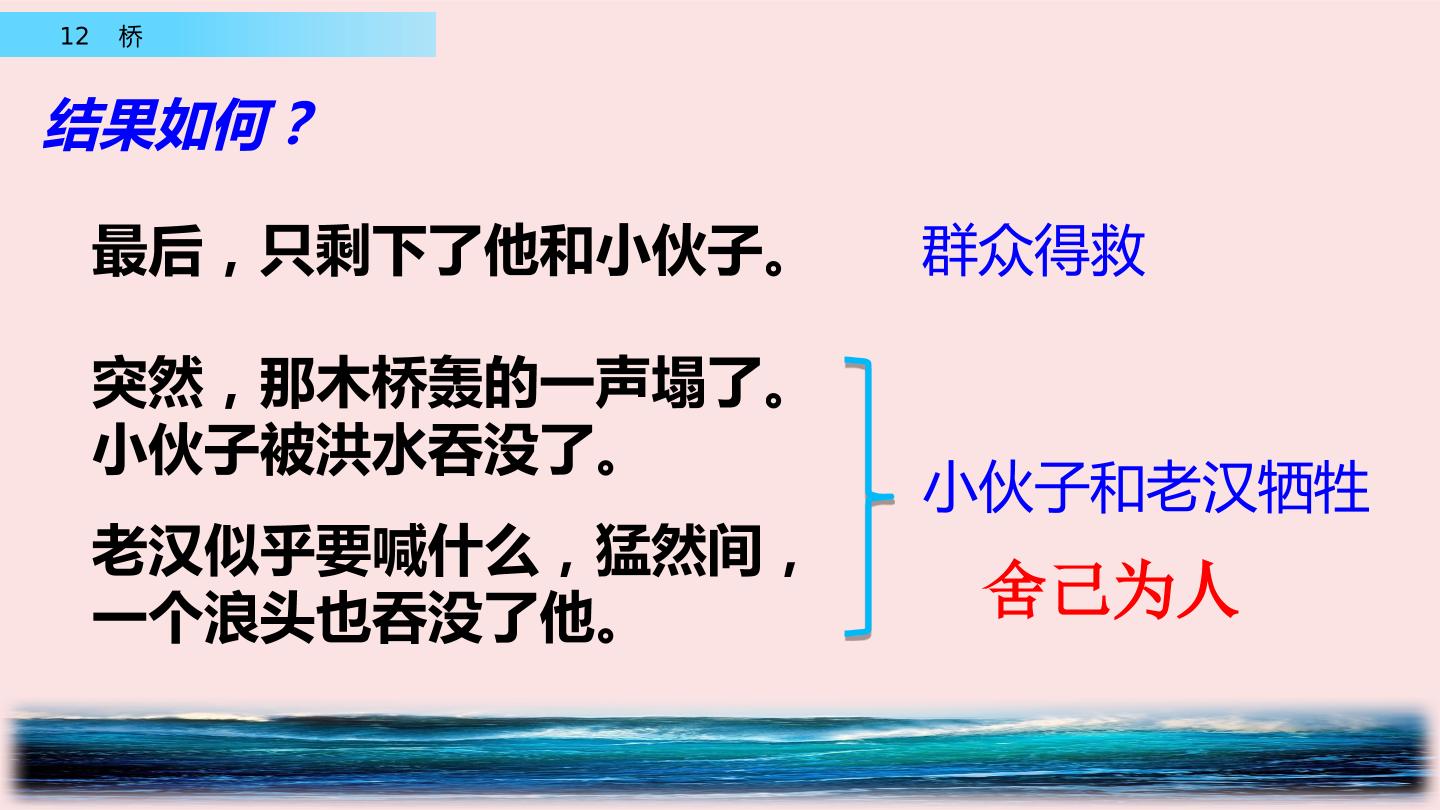 12　桥

结果如何？

最后，只剩下了他和小伙子。

群众得救

突然，那木桥轰的一声塌了。小伙子被洪水吞没了。

老汉似乎要喊什么，猛然间，一个浪头也吞没了他。

小伙子和老汉牺牲

舍己为人